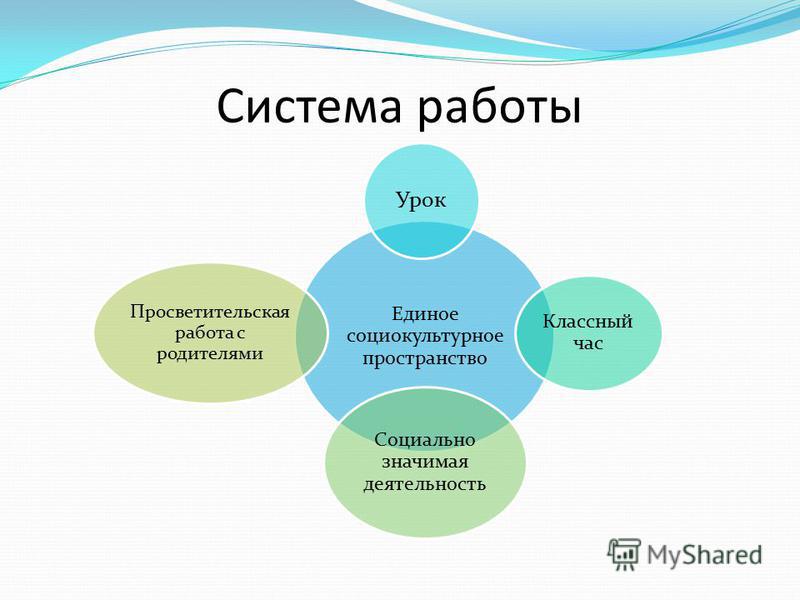 Система работы

Урок

Просветительская работа с родителями

Единое социокультурное пространство

Классный час

Социально значимая деятельность

MyShared